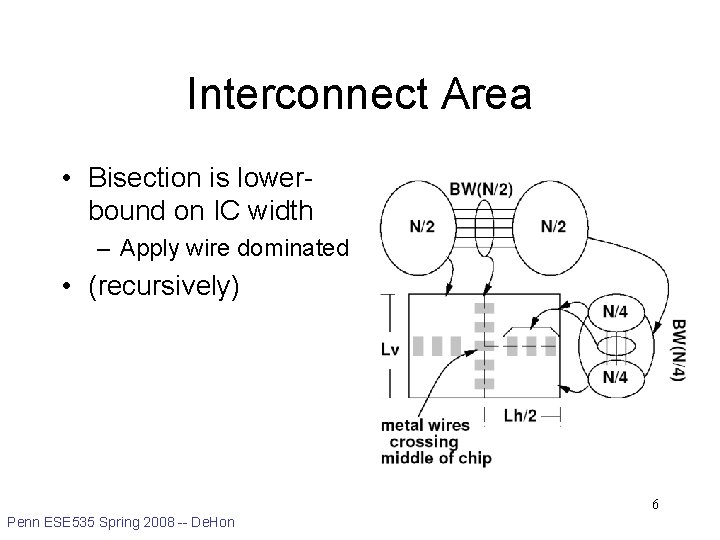 Interconnect Area

• Bisection is lower-bound on IC width
 – Apply wire dominated
• (recursively)

BW(N/2)
N/2
N/2
N/4
N/4
BW(N/4)
Lv
Lh/2
metal wires crossing middle of chip

6

Penn ESE535 Spring 2008 -- DeHon